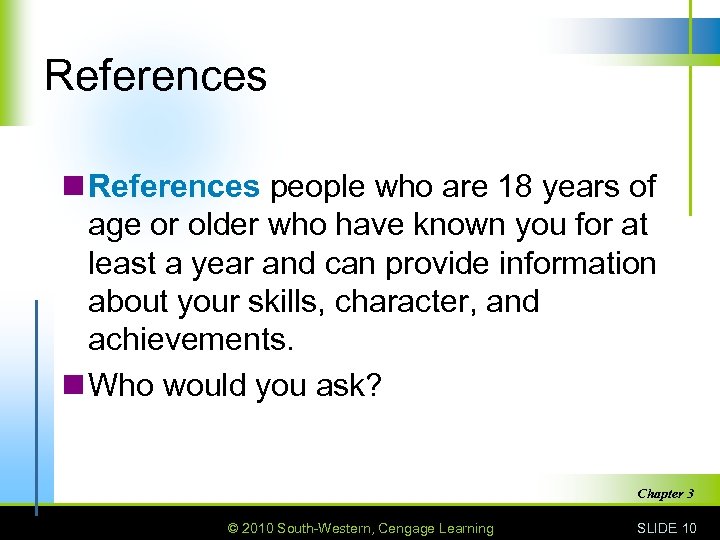 References

References people who are 18 years of age or older who have known you for at least a year and can provide information about your skills, character, and achievements.

Who would you ask?

Chapter 3

© 2010 South-Western, Cengage Learning

SLIDE 10